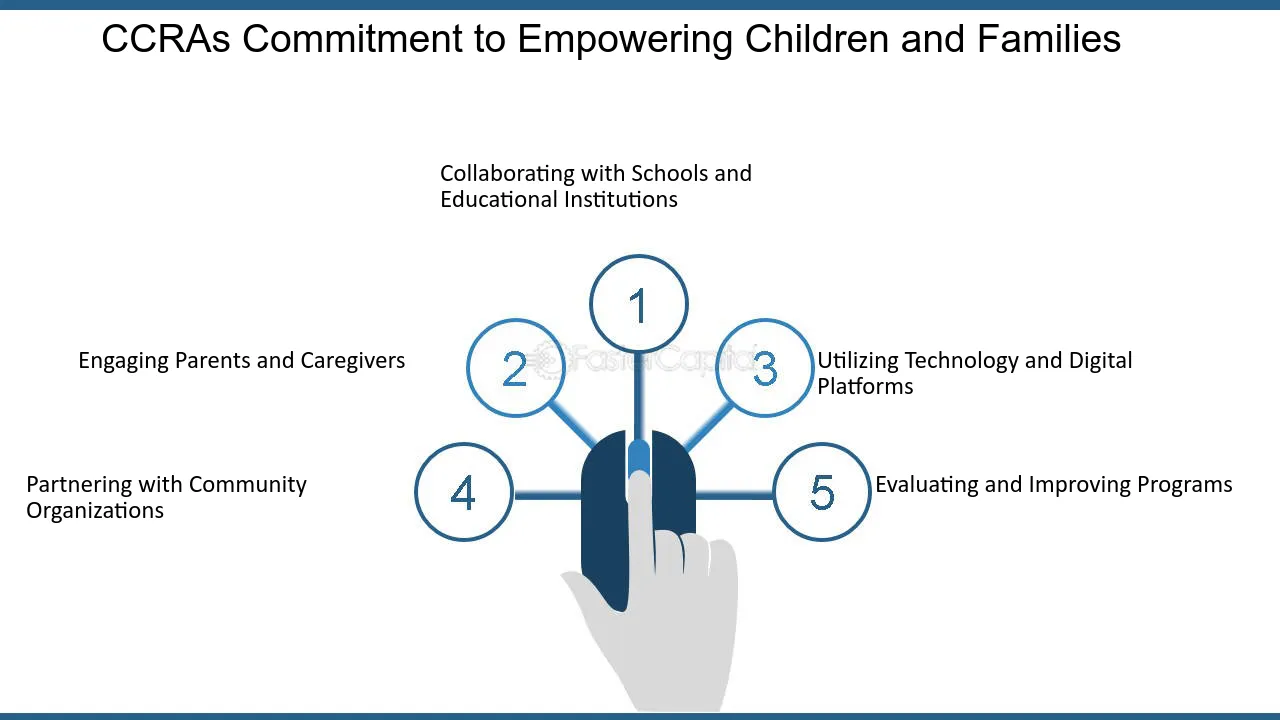 CCRAs Commitment to Empowering Children and Families

Collaborating with Schools and Educational Institutions

1

Engaging Parents and Caregivers

2

3

Utilizing Technology and Digital Platforms

Partnering with Community Organizations

4

5

Evaluating and Improving Programs

FasterCapital